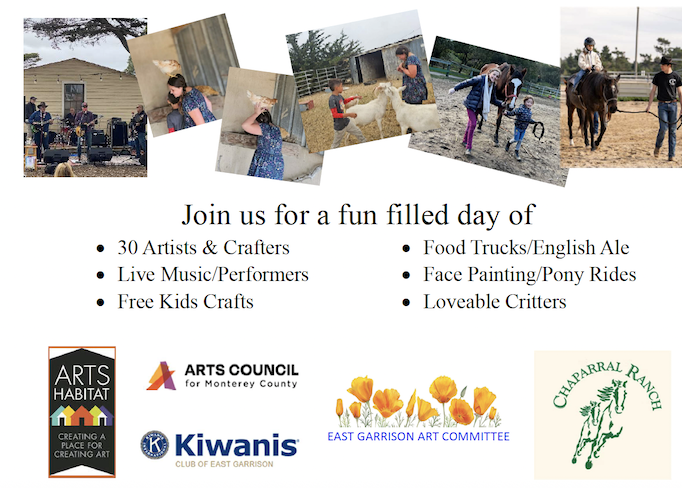 Join us for a fun filled day of

- 30 Artists & Crafters
- Live Music/Performers
- Free Kids Crafts

- Food Trucks/English Ale
- Face Painting/Pony Rides
- Loveable Critters

ARTS HABITAT
CREATING A PLACE FOR CREATING ART

ARTS COUNCIL for Monterey County

Kiwanis
CLUB OF EAST GARRISON

EAST GARRISON ART COMMITTEE

CHAPARRAL RANCH